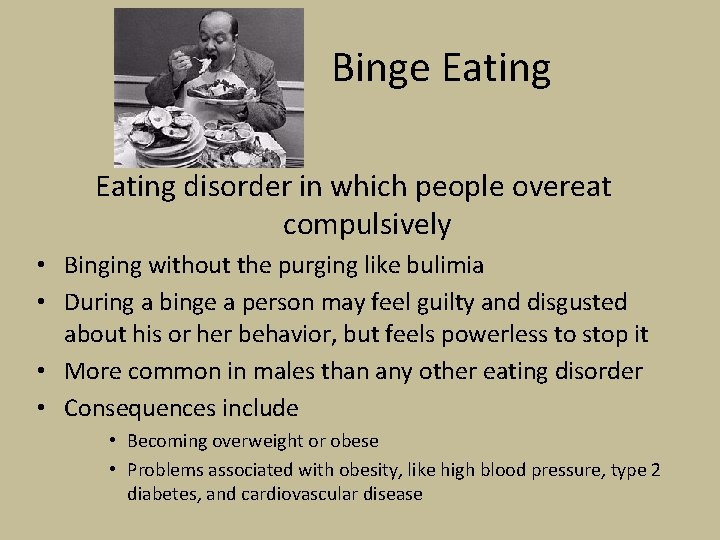 Binge Eating

Eating disorder in which people overeat compulsively

• Binging without the purging like bulimia
• During a binge a person may feel guilty and disgusted about his or her behavior, but feels powerless to stop it
• More common in males than any other eating disorder
• Consequences include
  • Becoming overweight or obese
  • Problems associated with obesity, like high blood pressure, type 2 diabetes, and cardiovascular disease